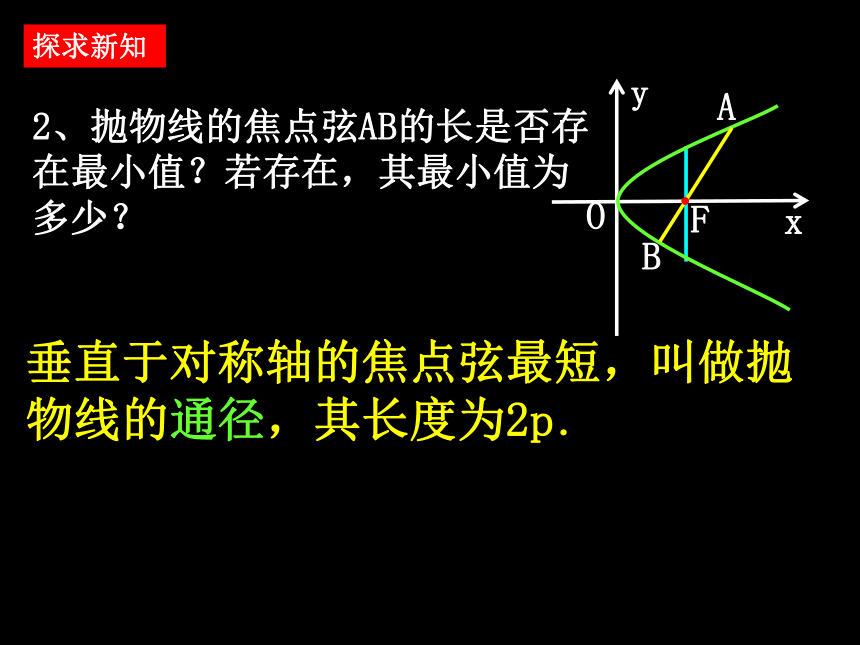 探求新知

2、抛物线的焦点弦AB的长是否存在最小值？若存在，其最小值为多少？

y
A
O
F
x
B

垂直于对称轴的焦点弦最短，叫做抛物线的通径，其长度为2p.